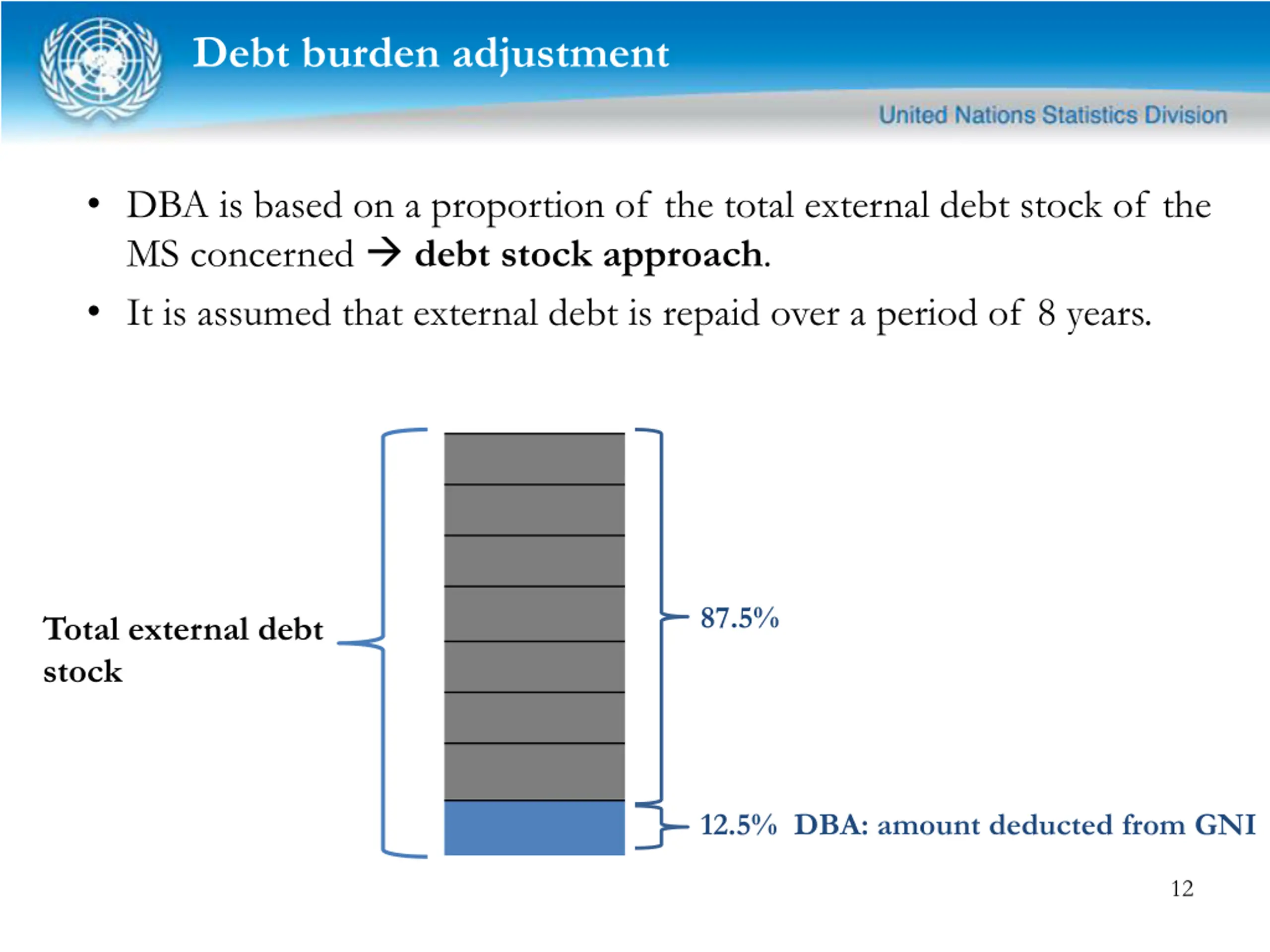 Debt burden adjustment

United Nations Statistics Division

• DBA is based on a proportion of the total external debt stock of the MS concerned → debt stock approach.

• It is assumed that external debt is repaid over a period of 8 years.

Total external debt stock

87.5%

12.5% DBA: amount deducted from GNI

12